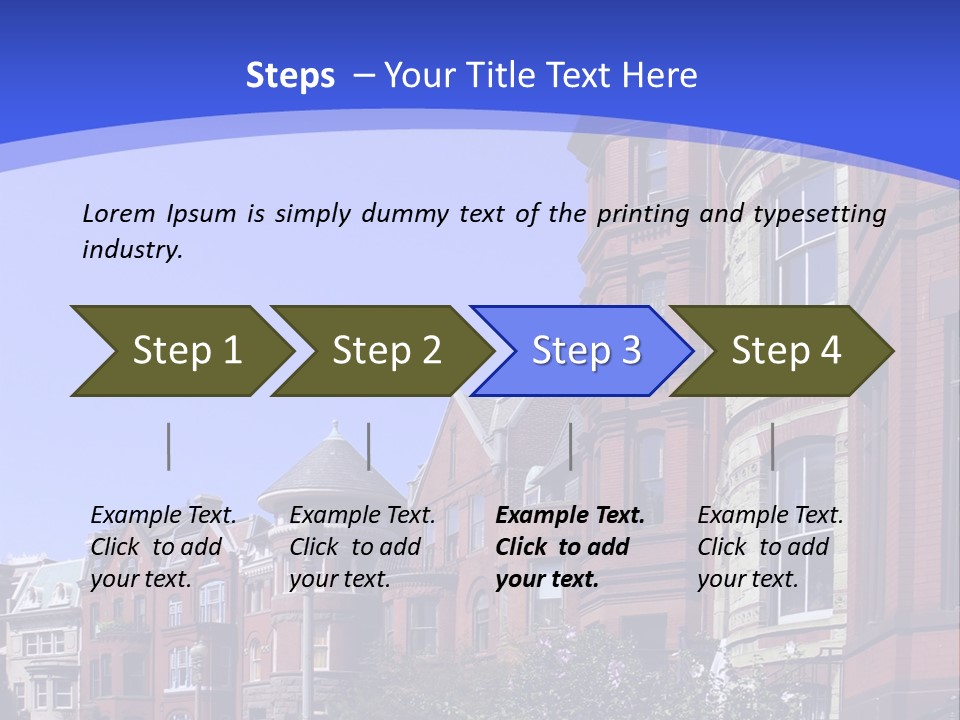 Steps – Your Title Text Here

Lorem Ipsum is simply dummy text of the printing and typesetting industry.

Step 1

Step 2

Step 3

Step 4

Example Text. Click to add your text.

Example Text. Click to add your text.

Example Text. Click to add your text.

Example Text. Click to add your text.